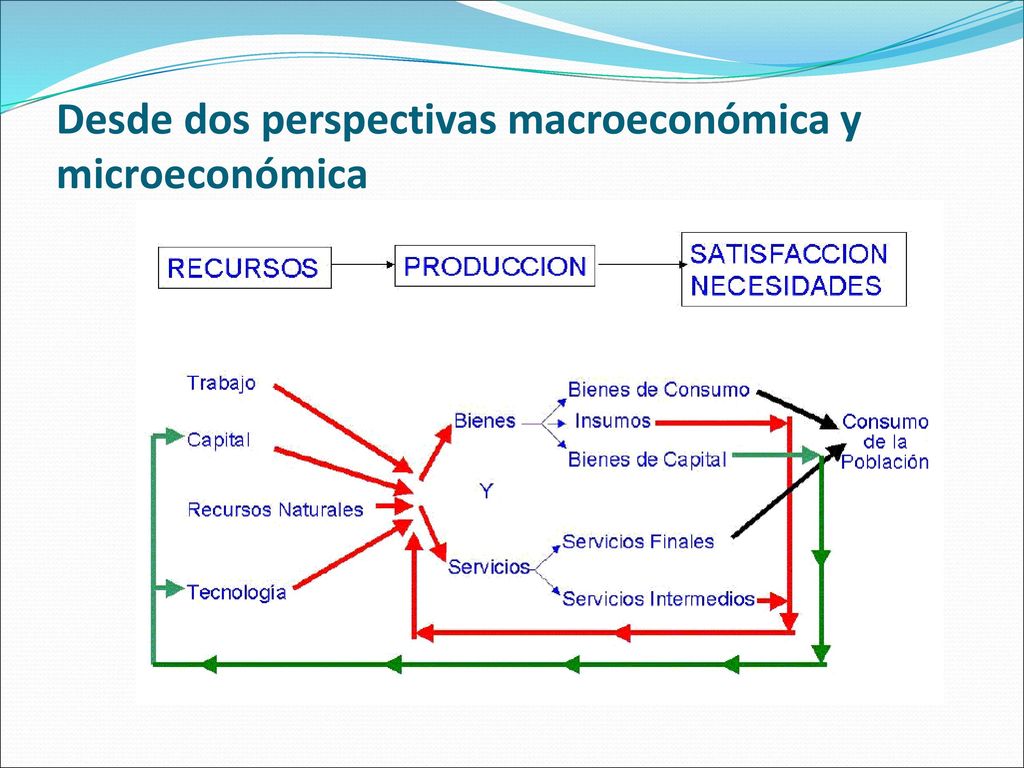 Desde dos perspectivas macroeconómica y microeconómica

RECURSOS

PRODUCCION

SATISFACCION NECESIDADES

Trabajo

Capital

Recursos Naturales

Tecnología

Bienes

Y

Servicios

Bienes de Consumo

Insumos

Bienes de Capital

Servicios Finales

Servicios Intermedios

Consumo de la Población